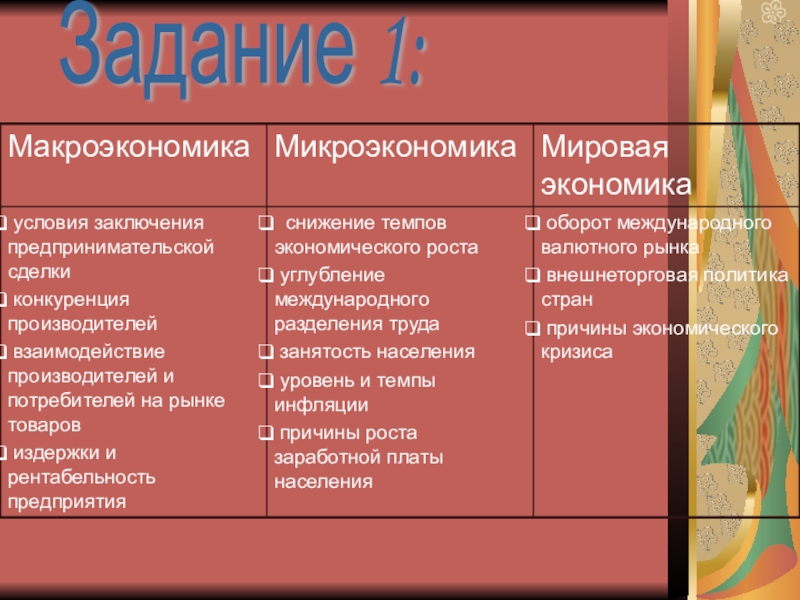 Задание 1:

| Макроэкономика | Микроэкономика | Мировая экономика |
|---|---|---|
| ❑ условия заключения предпринимательской сделки ❑ конкуренция производителей ❑ взаимодействие производителей и потребителей на рынке товаров ❑ издержки и рентабельность предприятия | ❑ снижение темпов экономического роста ❑ углубление международного разделения труда ❑ занятость населения ❑ уровень и темпы инфляции ❑ причины роста заработной платы населения | ❑ оборот международного валютного рынка ❑ внешнеторговая политика стран ❑ причины экономического кризиса |